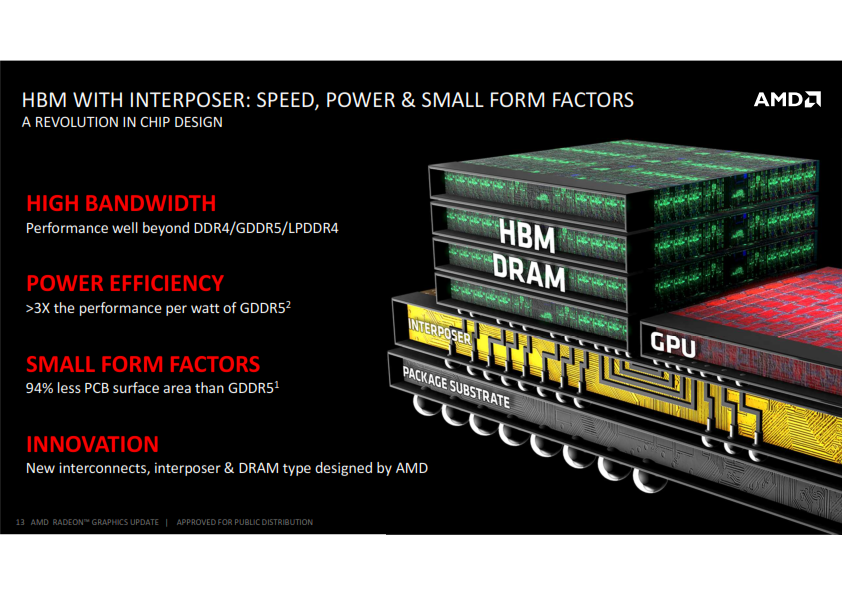 HBM WITH INTERPOSER: SPEED, POWER & SMALL FORM FACTORS
A REVOLUTION IN CHIP DESIGN

AMD

HIGH BANDWIDTH
Performance well beyond DDR4/GDDR5/LPDDR4

POWER EFFICIENCY
>3X the performance per watt of GDDR5$^2$

SMALL FORM FACTORS
94% less PCB surface area than GDDR5$^1$

INNOVATION
New interconnects, interposer & DRAM type designed by AMD

HBM
DRAM
INTERPOSER
GPU
PACKAGE SUBSTRATE

13 AMD RADEON™ GRAPHICS UPDATE | APPROVED FOR PUBLIC DISTRIBUTION